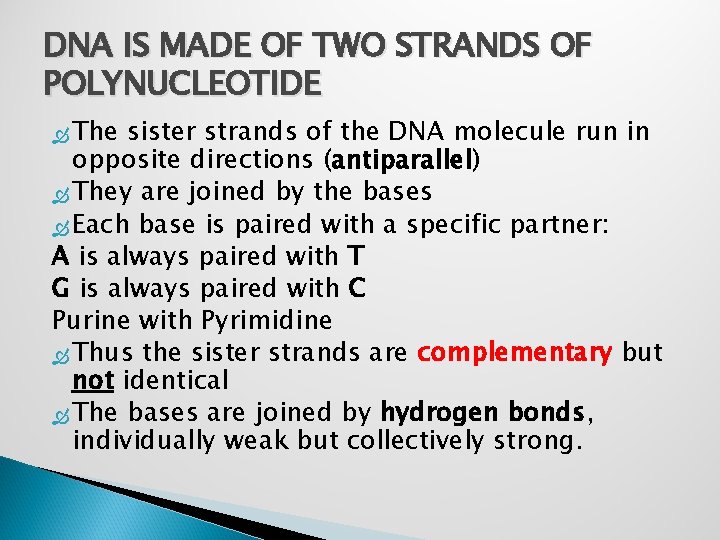 DNA IS MADE OF TWO STRANDS OF POLYNUCLEOTIDE

The sister strands of the DNA molecule run in opposite directions (antiparallel)

They are joined by the bases

Each base is paired with a specific partner:
A is always paired with T
G is always paired with C
Purine with Pyrimidine

Thus the sister strands are complementary but not identical

The bases are joined by hydrogen bonds, individually weak but collectively strong.